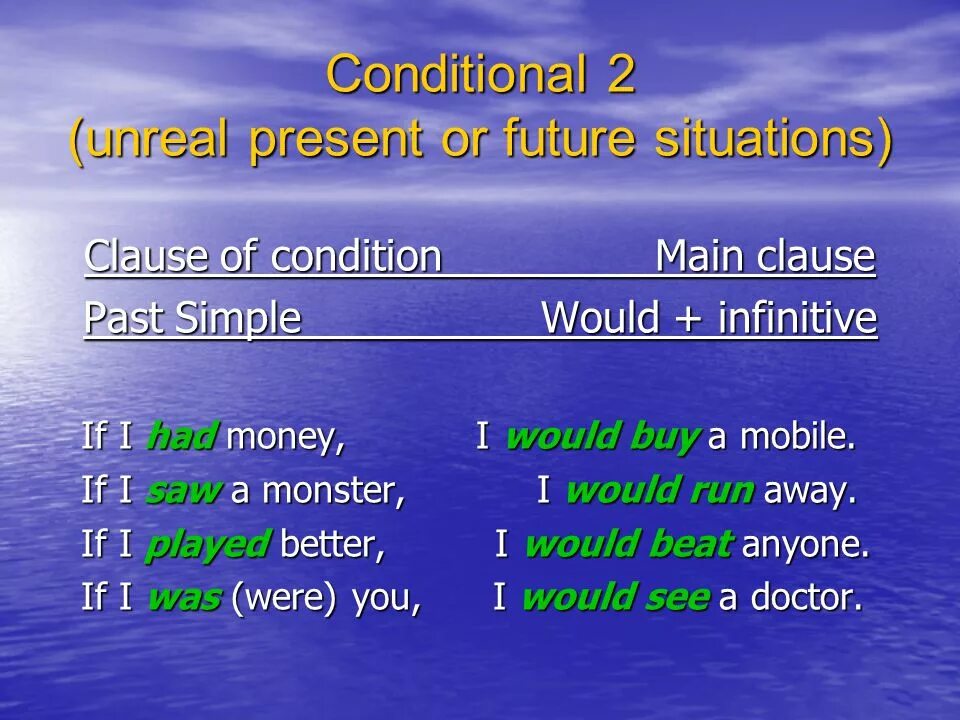 Conditional 2
(unreal present or future situations)

Clause of condition Main clause
Past Simple Would + infinitive

If I had money, I would buy a mobile.
If I saw a monster, I would run away.
If I played better, I would beat anyone.
If I was (were) you, I would see a doctor.